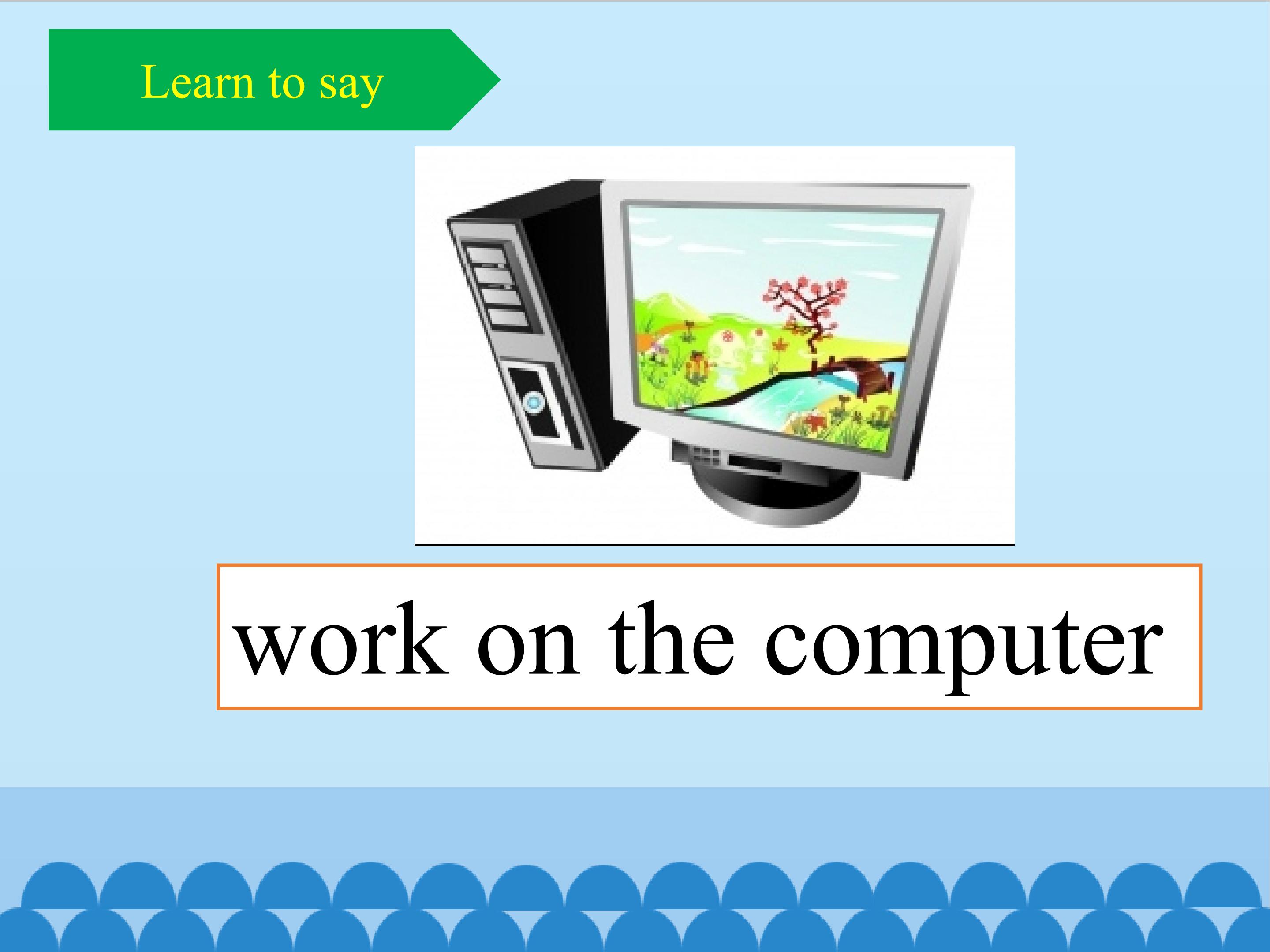 Learn to say

work on the computer